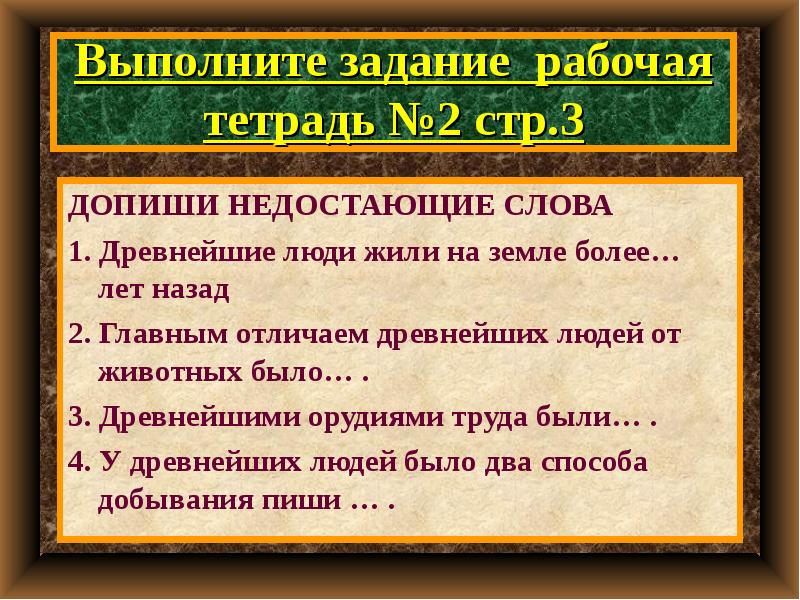 Выполните задание рабочая тетрадь №2 стр.3

ДОПИШИ НЕДОСТАЮЩИЕ СЛОВА

1. Древнейшие люди жили на земле более… лет назад

2. Главным отличаем древнейших людей от животных было… .

3. Древнейшими орудиями труда были… .

4. У древнейших людей было два способа добывания пиши … .